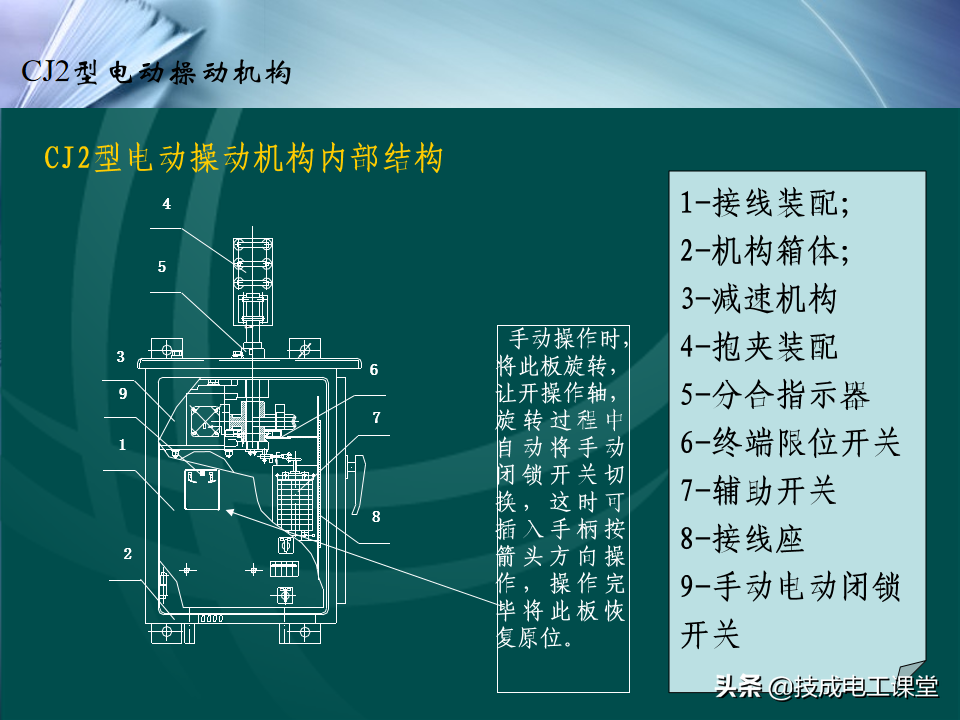 CJ2型电动操动机构

CJ2型电动操动机构内部结构

4
5
3
9
1
2
6
7
8

手动操作时，将此板旋转，让开操作轴，旋转过程中自动将手动闭锁开关切换，这时可插入手柄按箭头方向操作，操作完毕将此板恢复原位。

1-接线装配;
2-机构箱体;
3-减速机构
4-抱夹装配
5-分合指示器
6-终端限位开关
7-辅助开关
8-接线座
9-手动电动闭锁开关

头条 @技成电工课堂